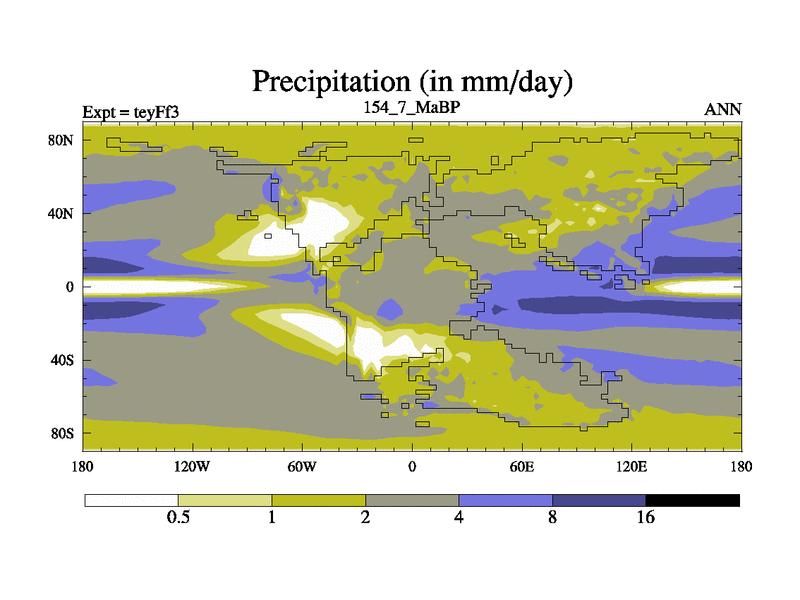 Precipitation (in mm/day)

Expt = teyFf3
154_7_MaBP
ANN

80N
40N
0
40S
80S

180
120W
60W
0
60E
120E
180

0.5
1
2
4
8
16